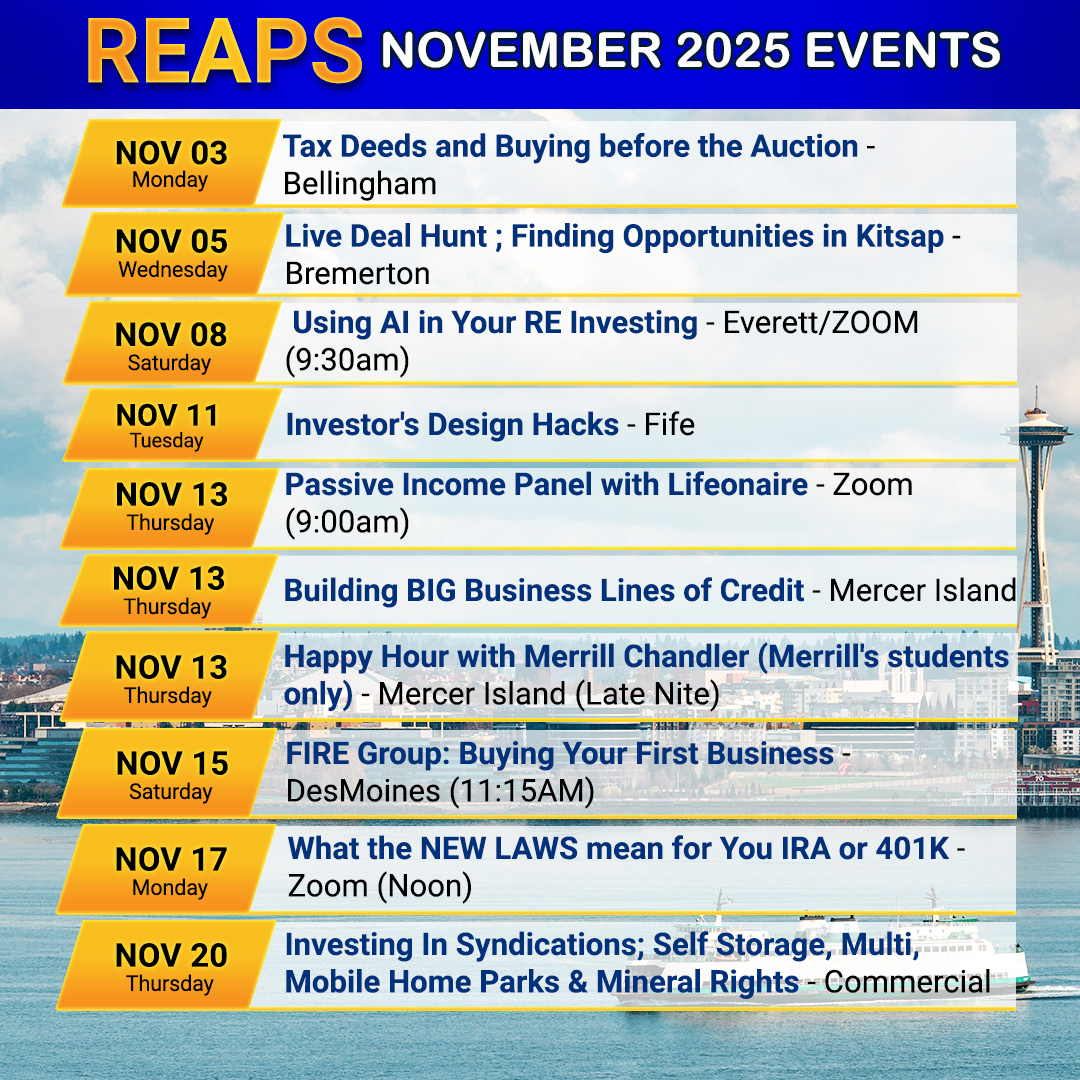 REAPS NOVEMBER 2025 EVENTS

NOV 03
Monday
Tax Deeds and Buying before the Auction - Bellingham

NOV 05
Wednesday
Live Deal Hunt ; Finding Opportunities in Kitsap - Bremerton

NOV 08
Saturday
Using AI in Your RE Investing - Everett/ZOOM (9:30am)

NOV 11
Tuesday
Investor's Design Hacks - Fife

NOV 13
Thursday
Passive Income Panel with Lifeonaire - Zoom (9:00am)

NOV 13
Thursday
Building BIG Business Lines of Credit - Mercer Island

NOV 13
Thursday
Happy Hour with Merrill Chandler (Merrill's students only) - Mercer Island (Late Nite)

NOV 15
Saturday
FIRE Group: Buying Your First Business - DesMoines (11:15AM)

NOV 17
Monday
What the NEW LAWS mean for You IRA or 401K - Zoom (Noon)

NOV 20
Thursday
Investing In Syndications; Self Storage, Multi, Mobile Home Parks & Mineral Rights - Commercial